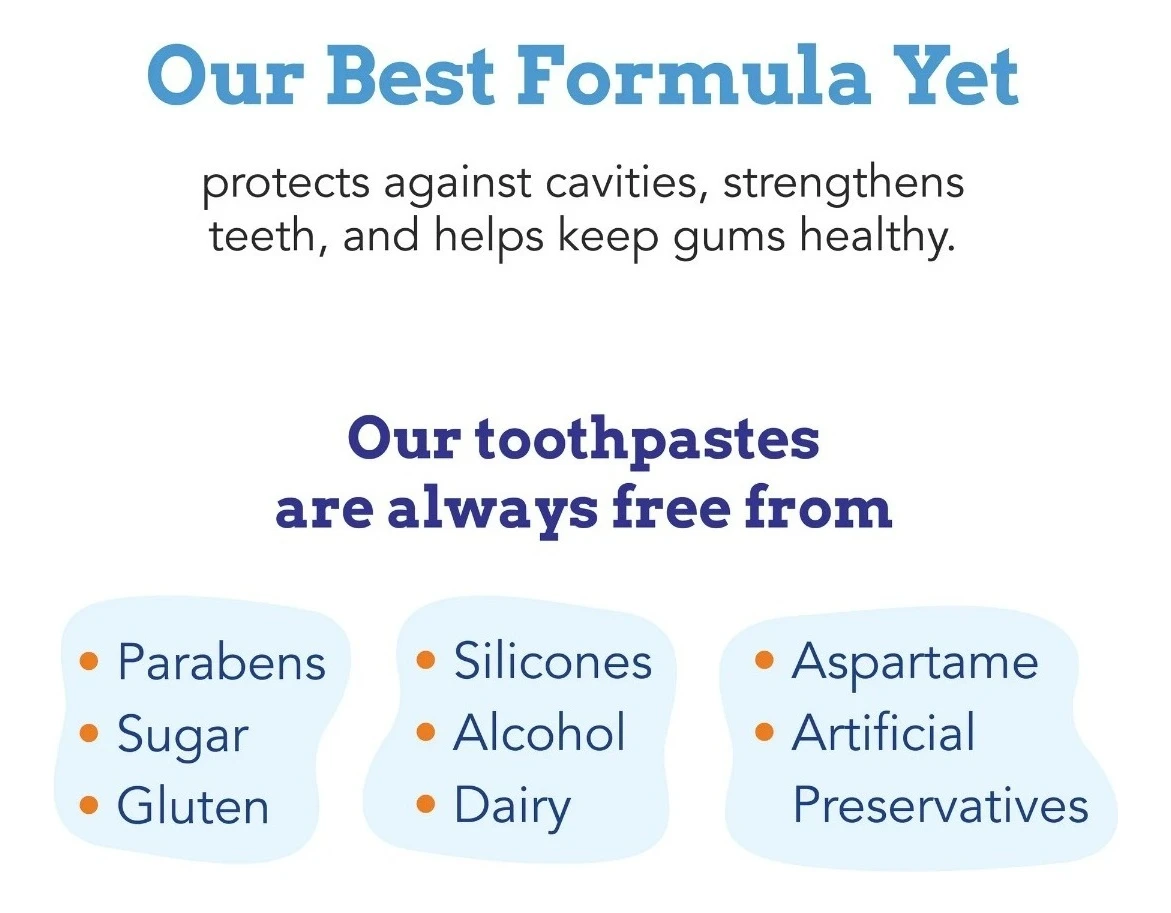 Our Best Formula Yet

protects against cavities, strengthens teeth, and helps keep gums healthy.

Our toothpastes are always free from

• Parabens
• Sugar
• Gluten

• Silicones
• Alcohol
• Dairy

• Aspartame
• Artificial Preservatives